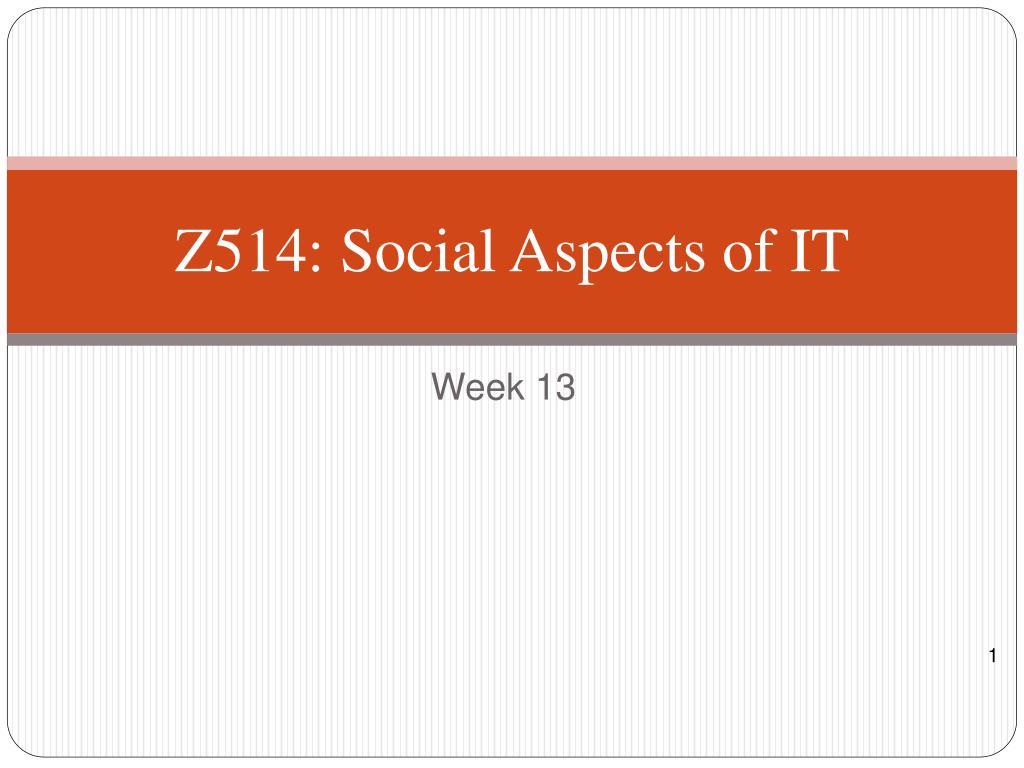 Z514: Social Aspects of IT

Week 13

1